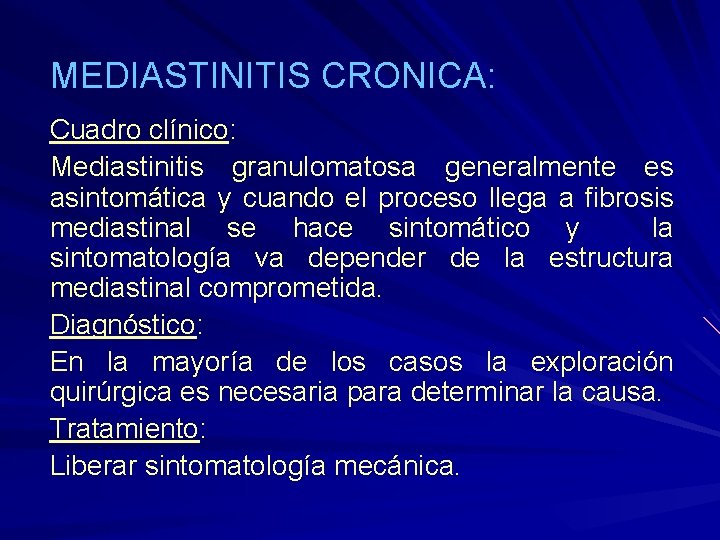 MEDIASTINITIS CRONICA:

Cuadro clínico:

Mediastinitis granulomatosa generalmente es asintomática y cuando el proceso llega a fibrosis mediastinal se hace sintomático y la sintomatología va depender de la estructura mediastinal comprometida.

Diagnóstico:

En la mayoría de los casos la exploración quirúrgica es necesaria para determinar la causa.

Tratamiento:

Liberar sintomatología mecánica.